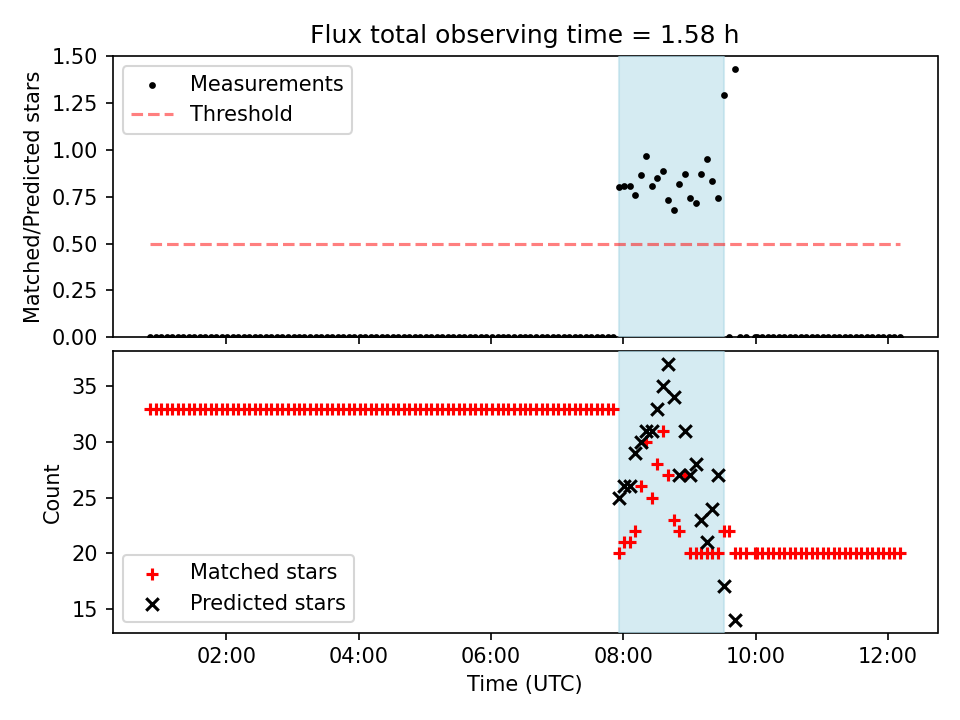 Flux total observing time = 1.58 h

Matched/Predicted stars

1.50
1.25
1.00
0.75
0.50
0.25
0.00

Measurements
Threshold

Count

35
30
25
20
15

Matched stars
Predicted stars

02:00
04:00
06:00
08:00
10:00
12:00

Time (UTC)